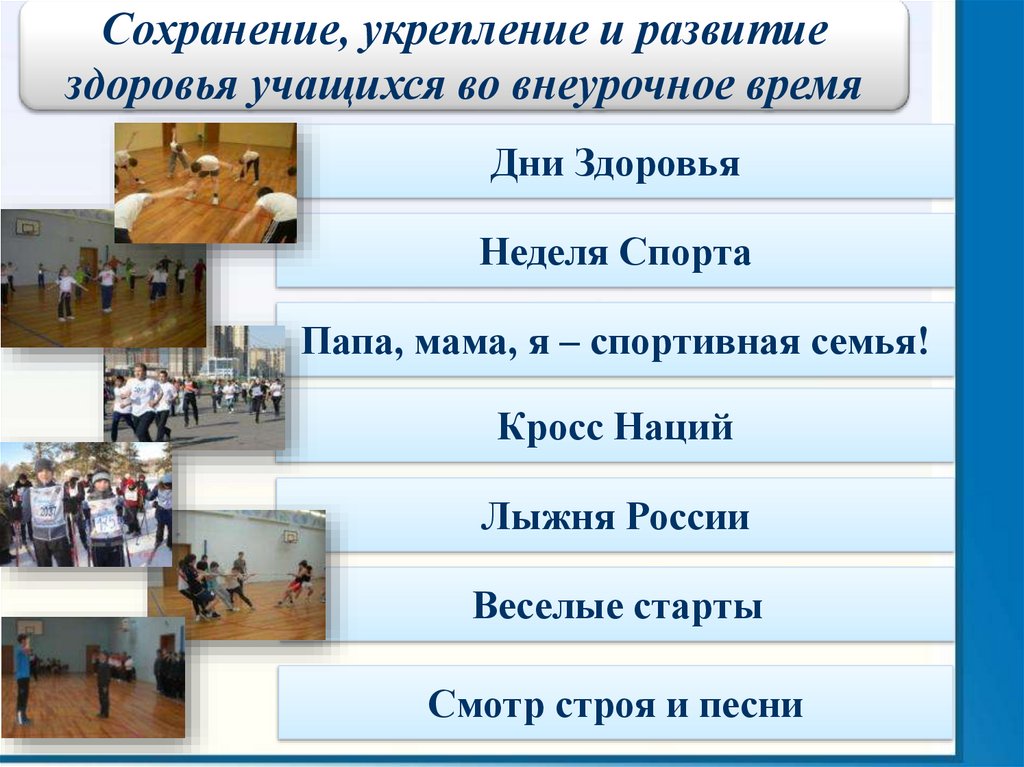 Сохранение, укрепление и развитие здоровья учащихся во внеурочное время

Дни Здоровья

Неделя Спорта

Папа, мама, я – спортивная семья!

Кросс Наций

Лыжня России

Веселые старты

Смотр строя и песни